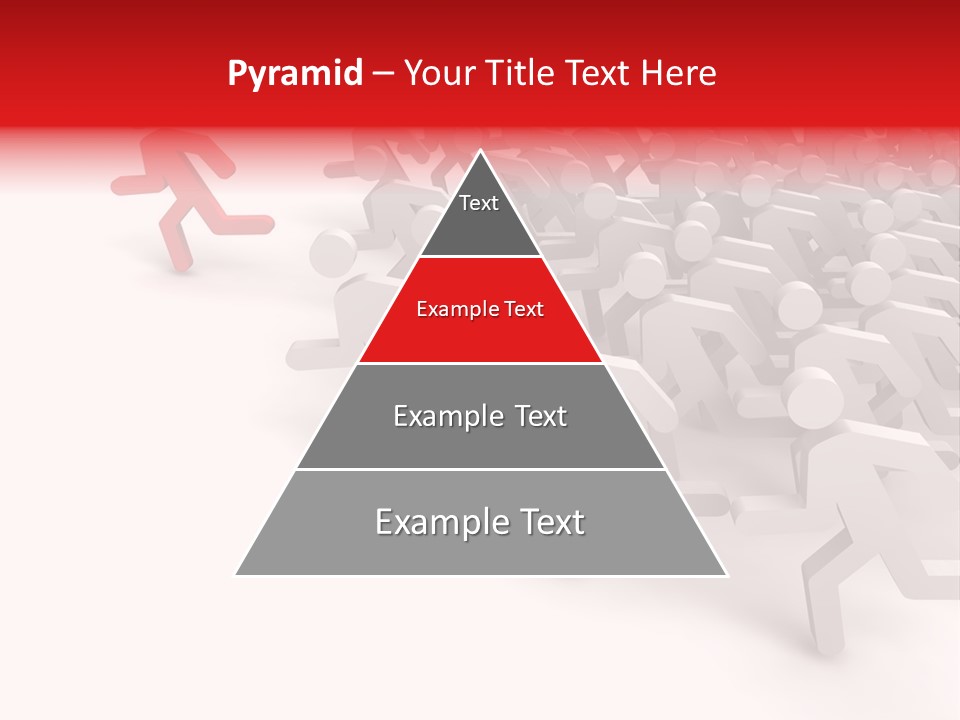 Pyramid – Your Title Text Here

Text

Example Text

Example Text

Example Text